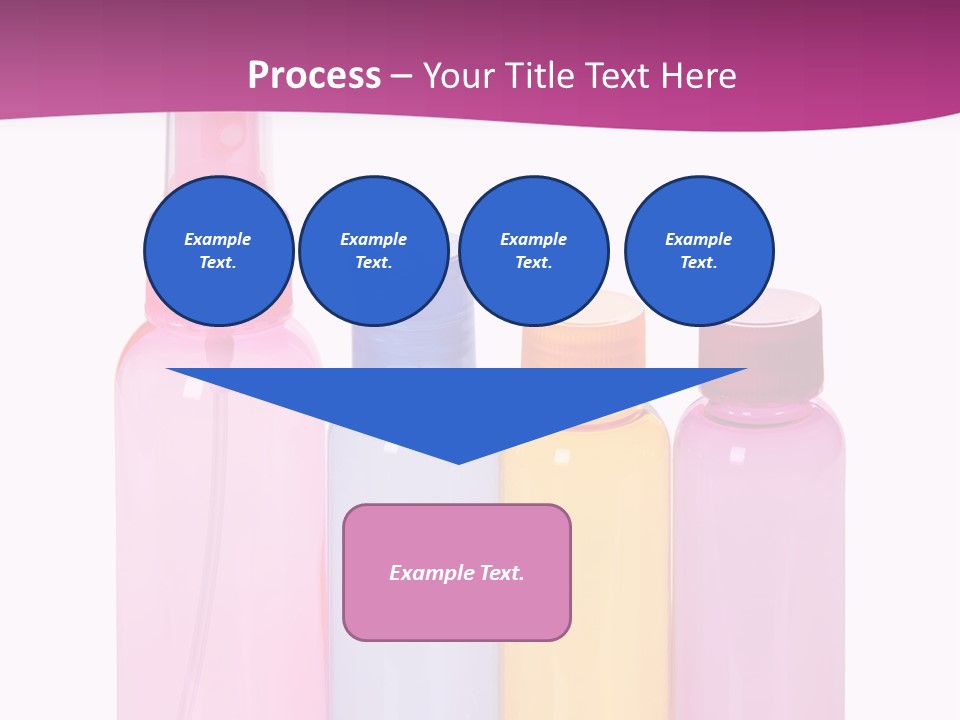 Process – Your Title Text Here

Example Text.

Example Text.

Example Text.

Example Text.

Example Text.